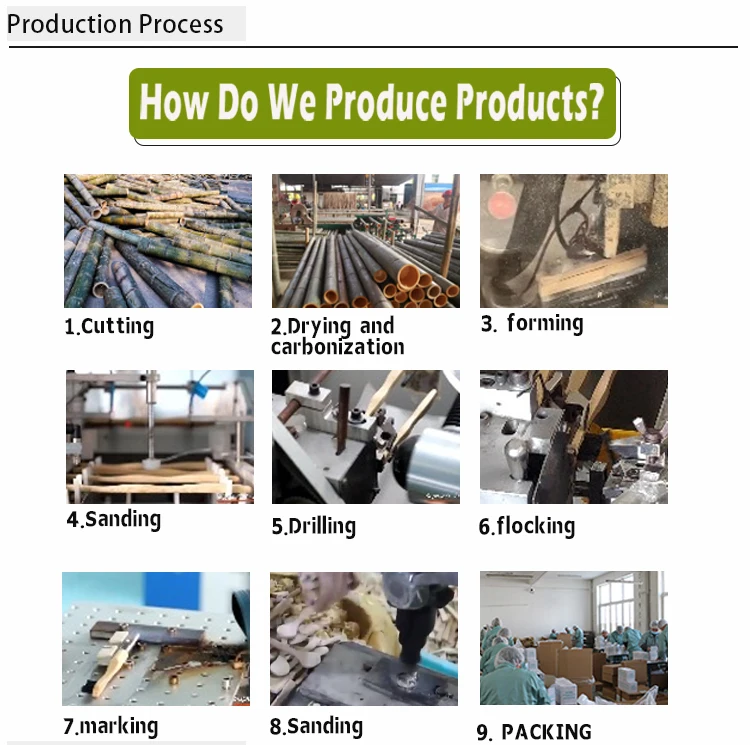 Production Process

How Do We Produce Products?

1.Cutting

2.Drying and carbonization

3. forming

4.Sanding

5.Drilling

6.flocking

7.marking

8.Sanding

9. PACKING